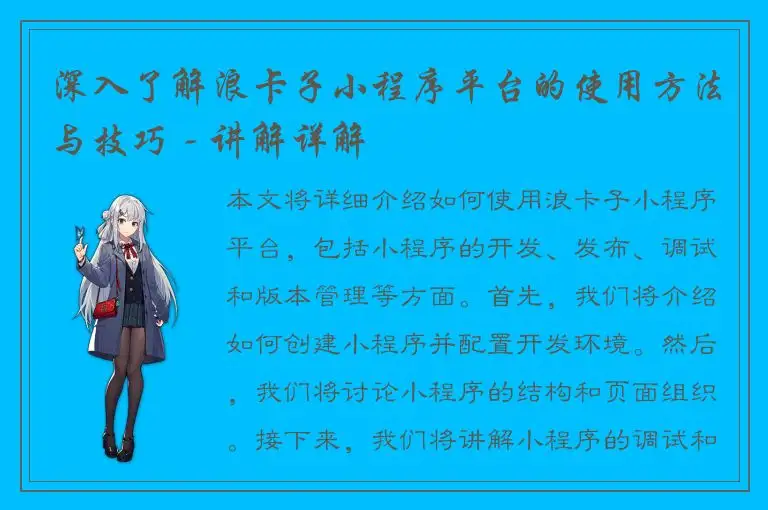 深入了解浪卡子小程序平台的使用方法与技巧 - 讲解详解

本文将详细介绍如何使用浪卡子小程序平台，包括小程序的开发、发布、调试和版本管理等方面。首先，我们将介绍如何创建小程序并配置开发环境。然后，我们将讨论小程序的结构和页面组织。接下来，我们将讲解小程序的调试和